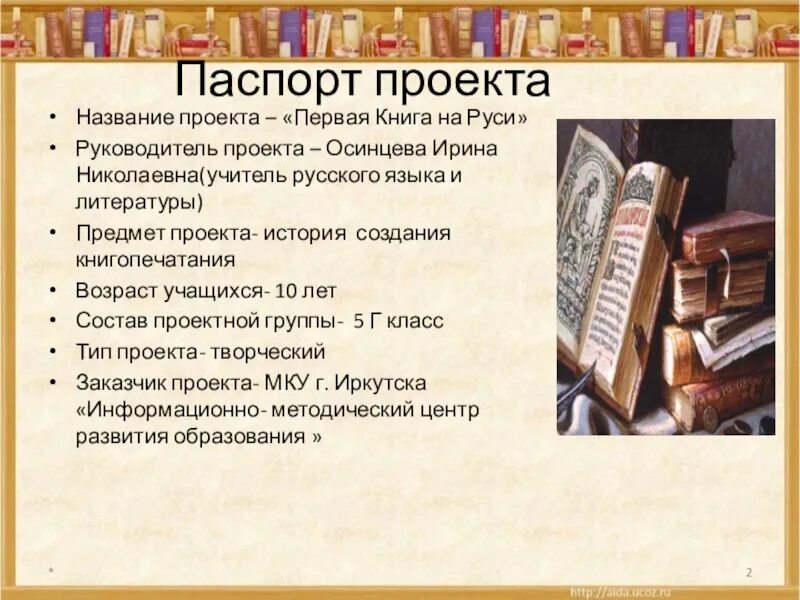 Паспорт проекта

• Название проекта – «Первая Книга на Руси»
• Руководитель проекта – Осинцева Ирина Николаевна(учитель русского языка и литературы)
• Предмет проекта- история создания книгопечатания
• Возраст учащихся- 10 лет
• Состав проектной группы- 5 Г класс
• Тип проекта- творческий
• Заказчик проекта- МКУ г. Иркутска «Информационно- методический центр развития образования »

*

2

http://aida.ucoz.ru